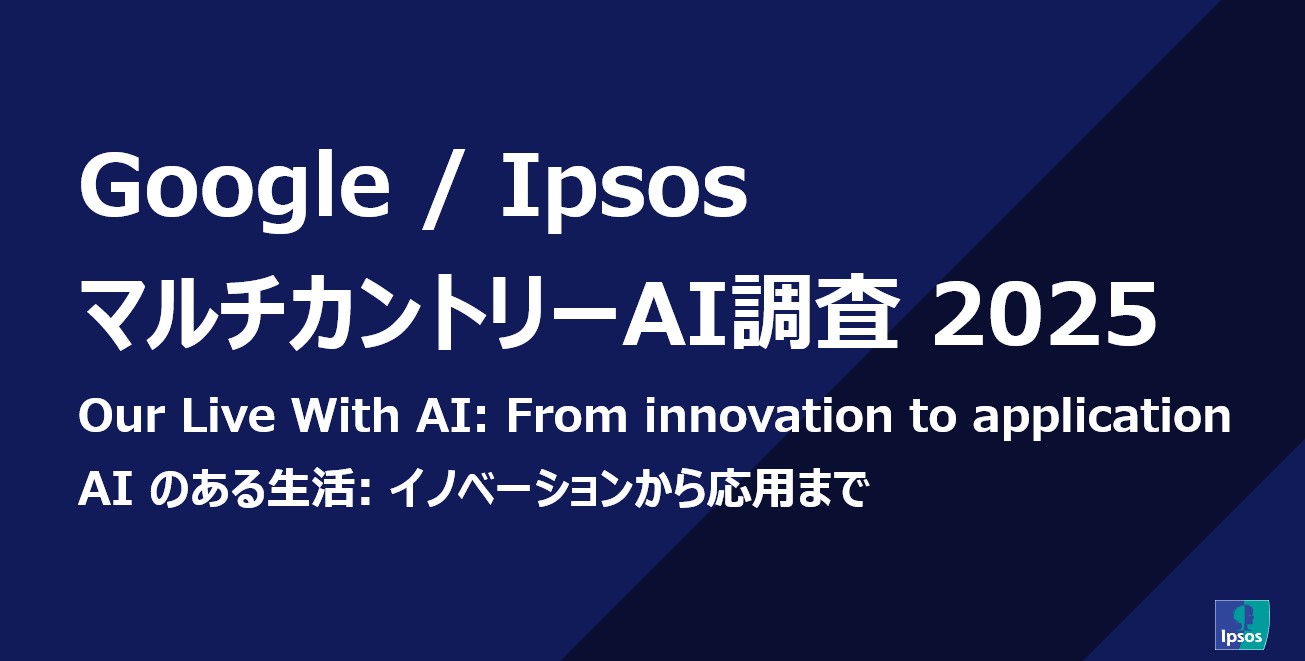 Google / Ipsos
マルチカントリーAI調査 2025

Our Live With AI: From innovation to application
AI のある生活: イノベーションから応用まで

Ipsos